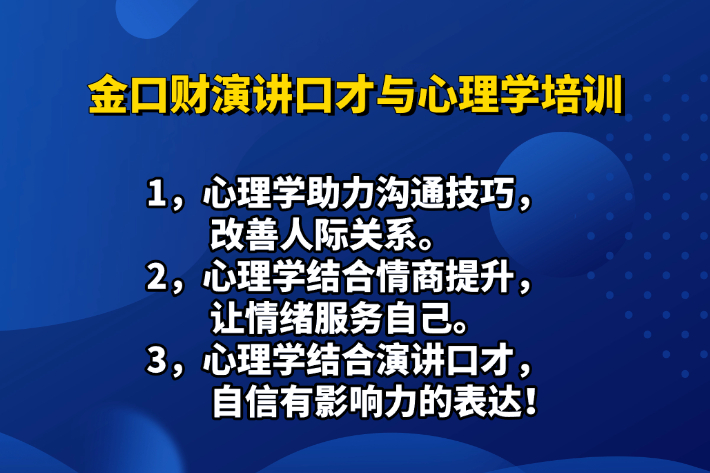 金口财演讲口才与心理学培训

1，心理学助力沟通技巧，改善人际关系。
2，心理学结合情商提升，让情绪服务自己。
3，心理学结合演讲口才，自信有影响力的表达！